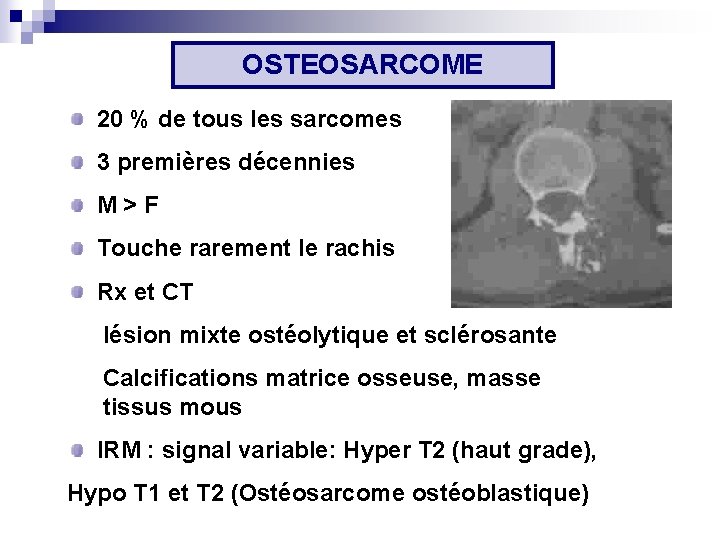 OSTEOSARCOME

20 % de tous les sarcomes

3 premières décennies

M > F

Touche rarement le rachis

Rx et CT

lésion mixte ostéolytique et sclérosante

Calcifications matrice osseuse, masse tissus mous

IRM : signal variable: Hyper T2 (haut grade),

Hypo T1 et T2 (Ostéosarcome ostéoblastique)